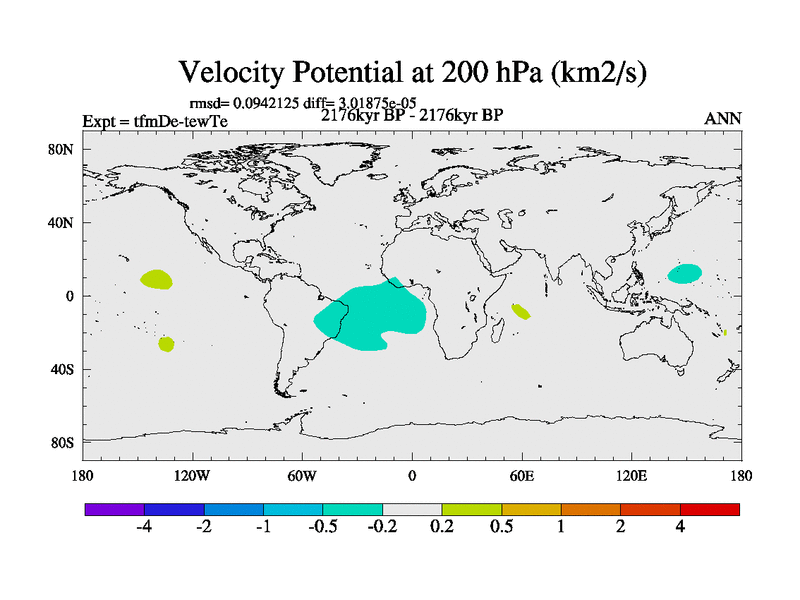 Velocity Potential at 200 hPa (km2/s)

rmsd= 0.0942125 diff= 3.01875e-05

Expt = tfmDe-tewTe

2176kyr BP - 2176kyr BP

ANN

80N

40N

0

40S

80S

180

120W

60W

0

60E

120E

180

-4 -2 -1 -0.5 -0.2 0.2 0.5 1 2 4